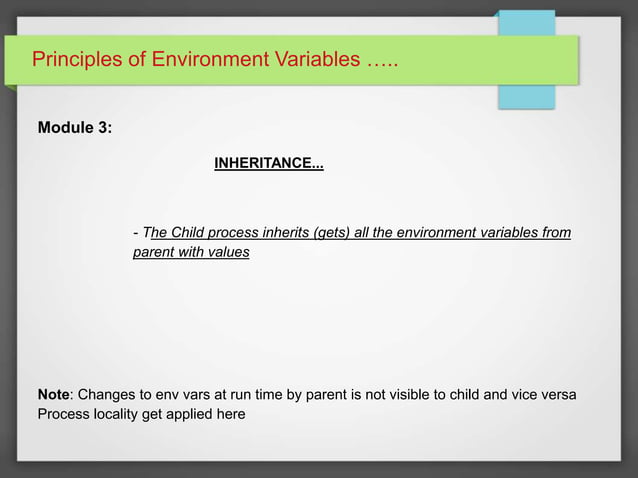 Principles of Environment Variables …..

Module 3:

INHERITANCE...

- The Child process inherits (gets) all the environment variables from parent with values

Note: Changes to env vars at run time by parent is not visible to child and vice versa
Process locality get applied here